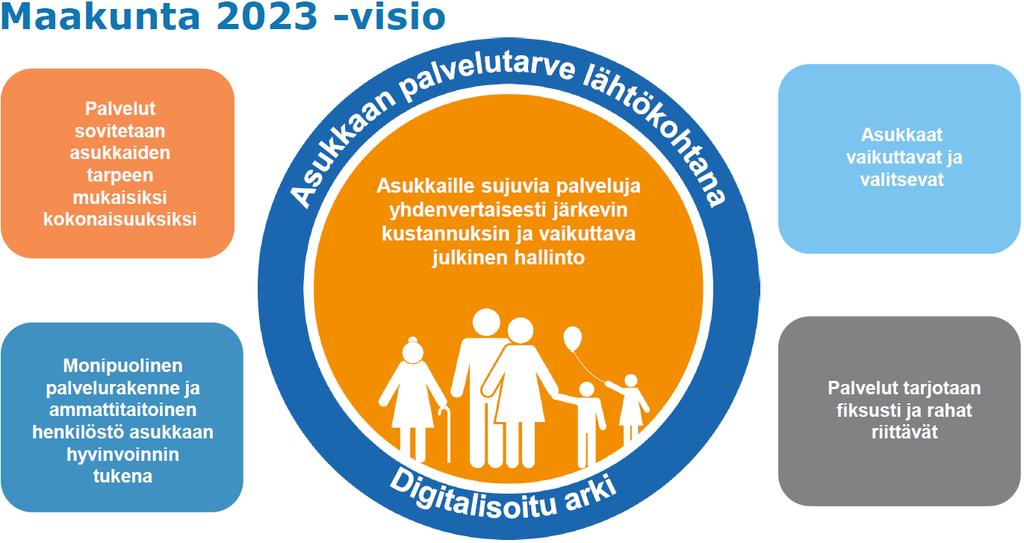 Maakunta 2023 -visio

Palvelut sovitetaan asukkaiden tarpeen mukaisiksi kokonaisuuksiksi

Monipuolinen palvelurakenne ja ammattitaitoinen henkilöstö asukkaan hyvinvoinnin tukena

Asukkaan palvelutarve lähtökohtana

Asukkaille sujuvia palveluja yhdenvertaisesti järkevin kustannuksin ja vaikuttava julkinen hallinto

Digitalisoitu arki

Asukkaat vaikuttavat ja valitsevat

Palvelut tarjotaan fiksusti ja rahat riittävät